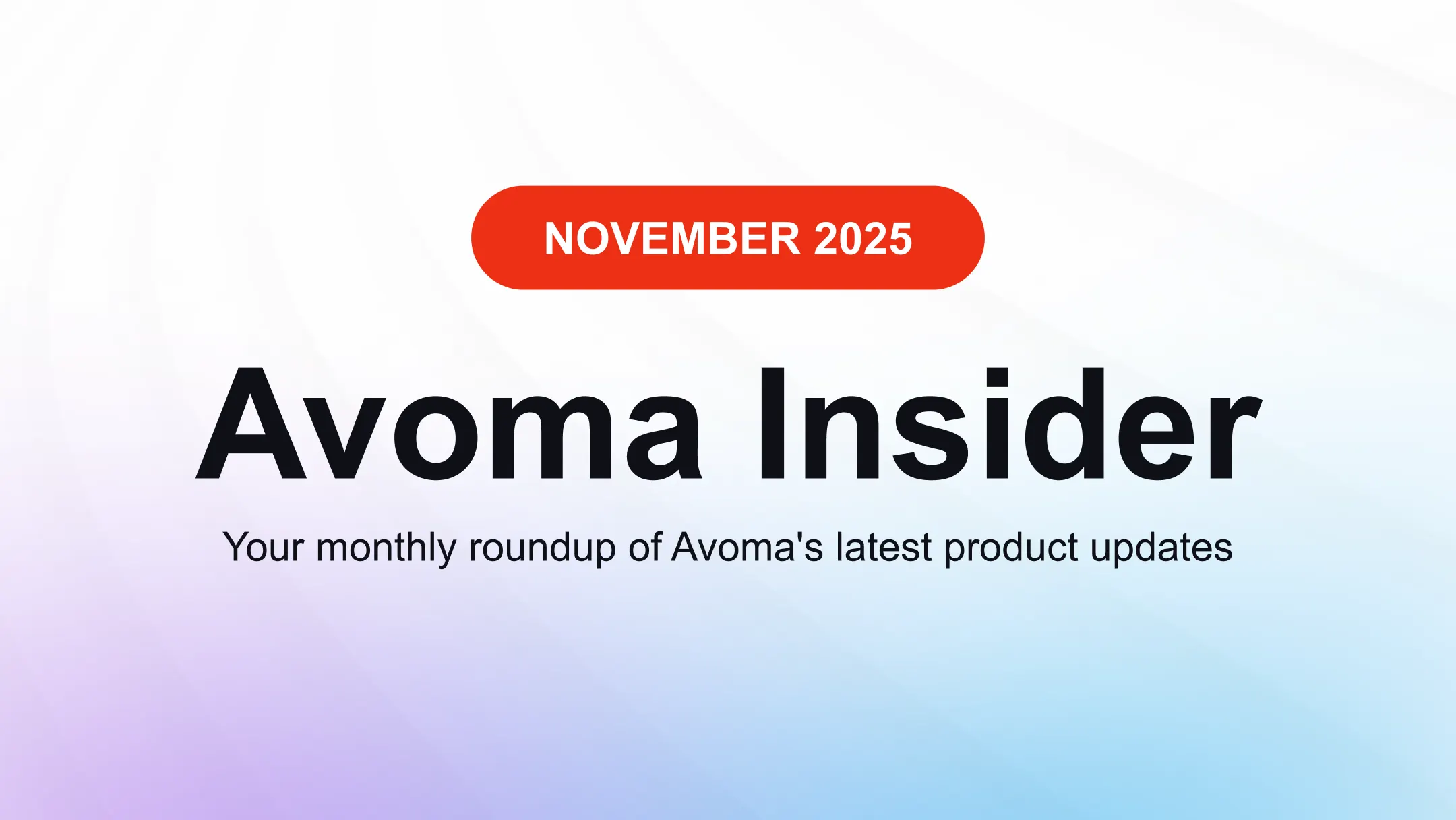 NOVEMBER 2025

Avoma Insider

Your monthly roundup of Avoma's latest product updates